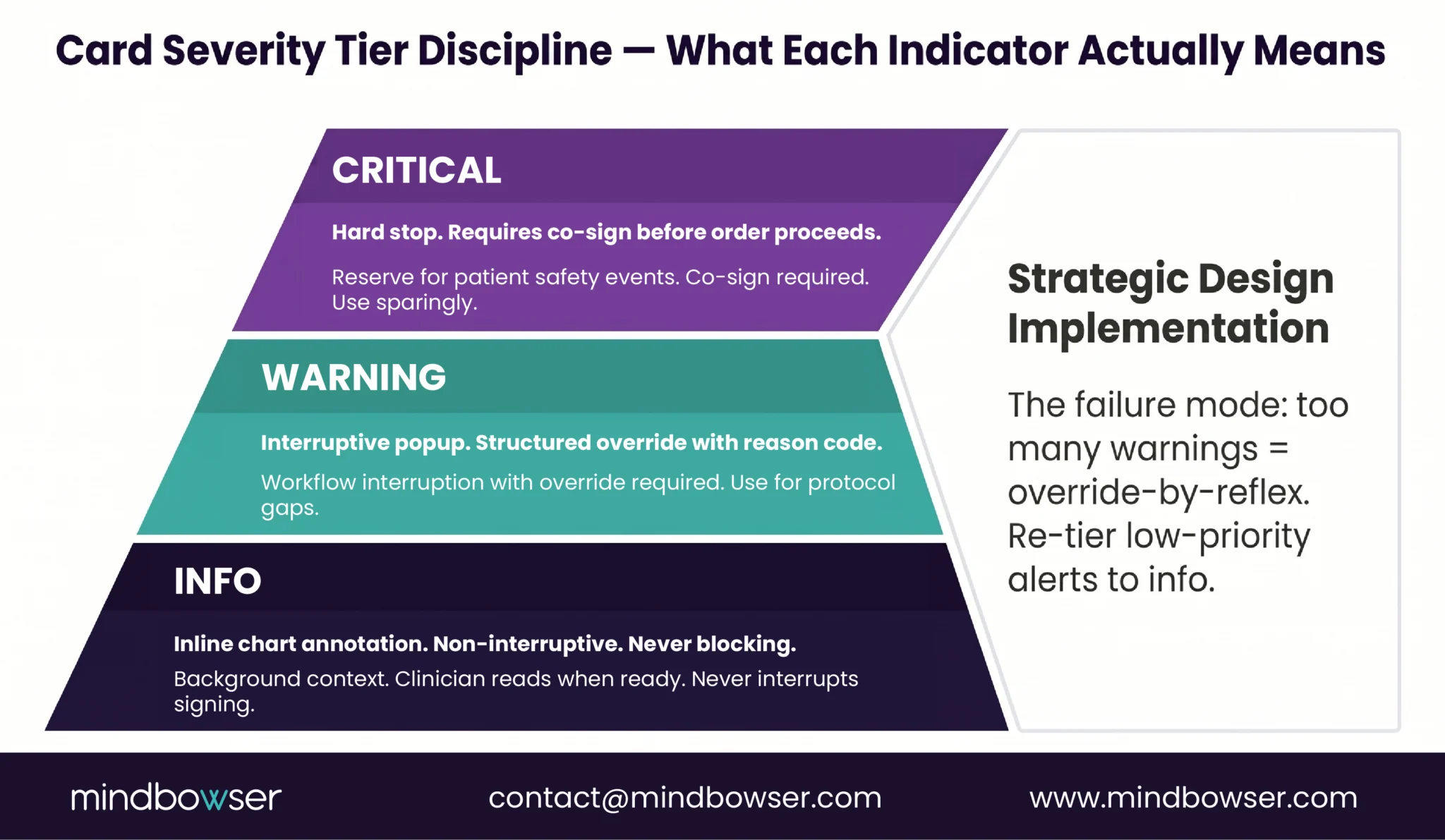 Card Severity Tier Discipline — What Each Indicator Actually Means

CRITICAL

Hard stop. Requires co-sign before order proceeds.

Reserve for patient safety events. Co-sign required. Use sparingly.

WARNING

Interruptive popup. Structured override with reason code.

Workflow interruption with override required. Use for protocol gaps.

INFO

Inline chart annotation. Non-interruptive. Never blocking.

Background context. Clinician reads when ready. Never interrupts signing.

Strategic Design Implementation

The failure mode: too many warnings = override-by-reflex. Re-tier low-priority alerts to info.

mindbowser

contact@mindbowser.com

www.mindbowser.com